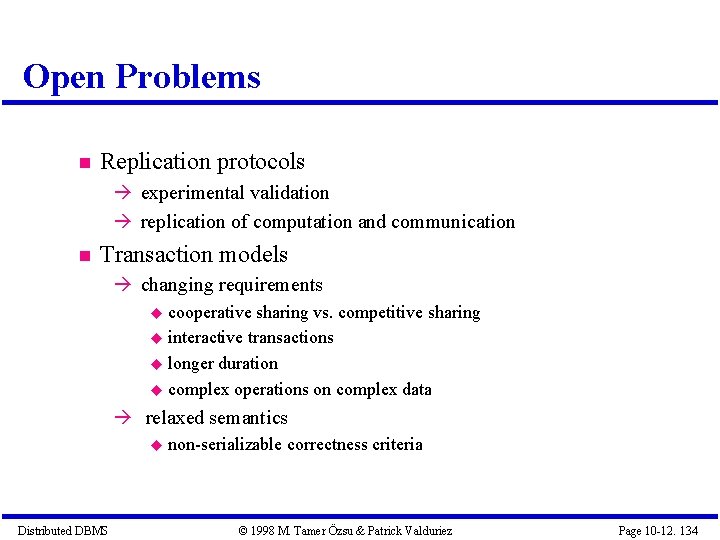 Open Problems

■ Replication protocols

→ experimental validation

→ replication of computation and communication

■ Transaction models

→ changing requirements

◆ cooperative sharing vs. competitive sharing

◆ interactive transactions

◆ longer duration

◆ complex operations on complex data

→ relaxed semantics

◆ non-serializable correctness criteria

Distributed DBMS © 1998 M. Tamer Özsu & Patrick Valduriez Page 10-12. 134